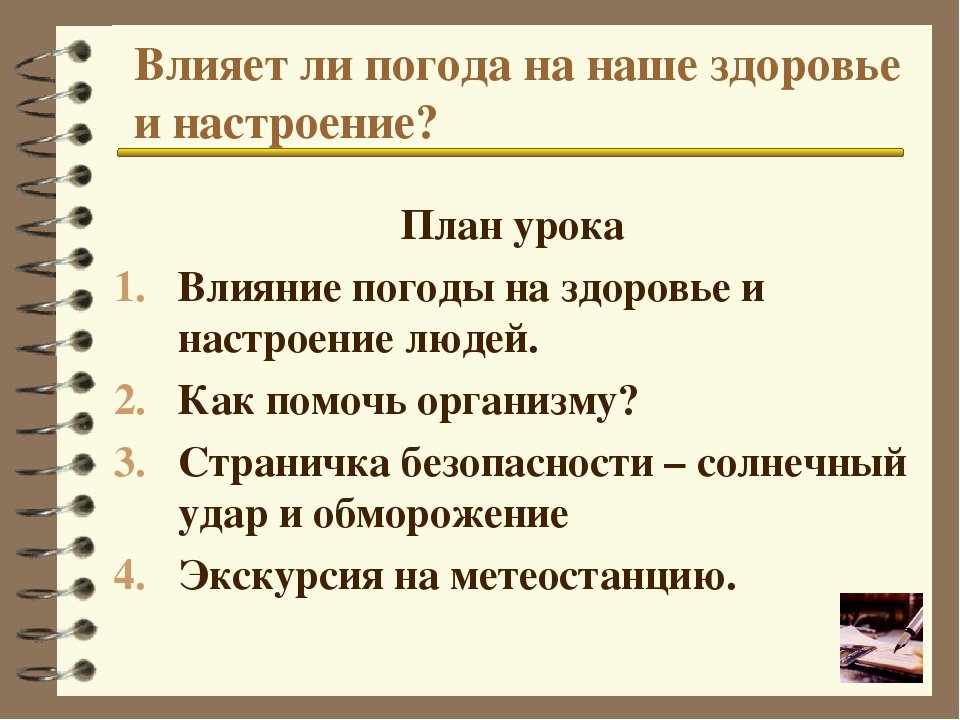 Влияет ли погода на наше здоровье и настроение?

План урока

1. Влияние погоды на здоровье и настроение людей.
2. Как помочь организму?
3. Страничка безопасности – солнечный удар и обморожение
4. Экскурсия на метеостанцию.